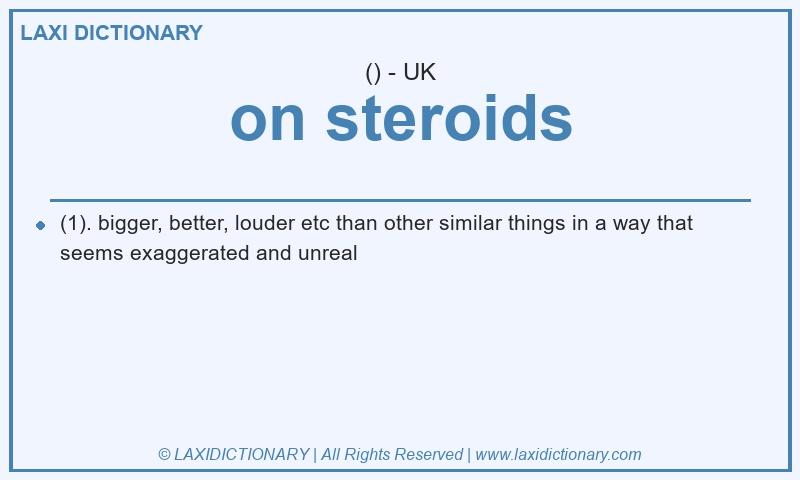 LAXI DICTIONARY

() - UK

on steroids

(1). bigger, better, louder etc than other similar things in a way that seems exaggerated and unreal

© LAXIDICTIONARY | All Rights Reserved | www.laxidictionary.com